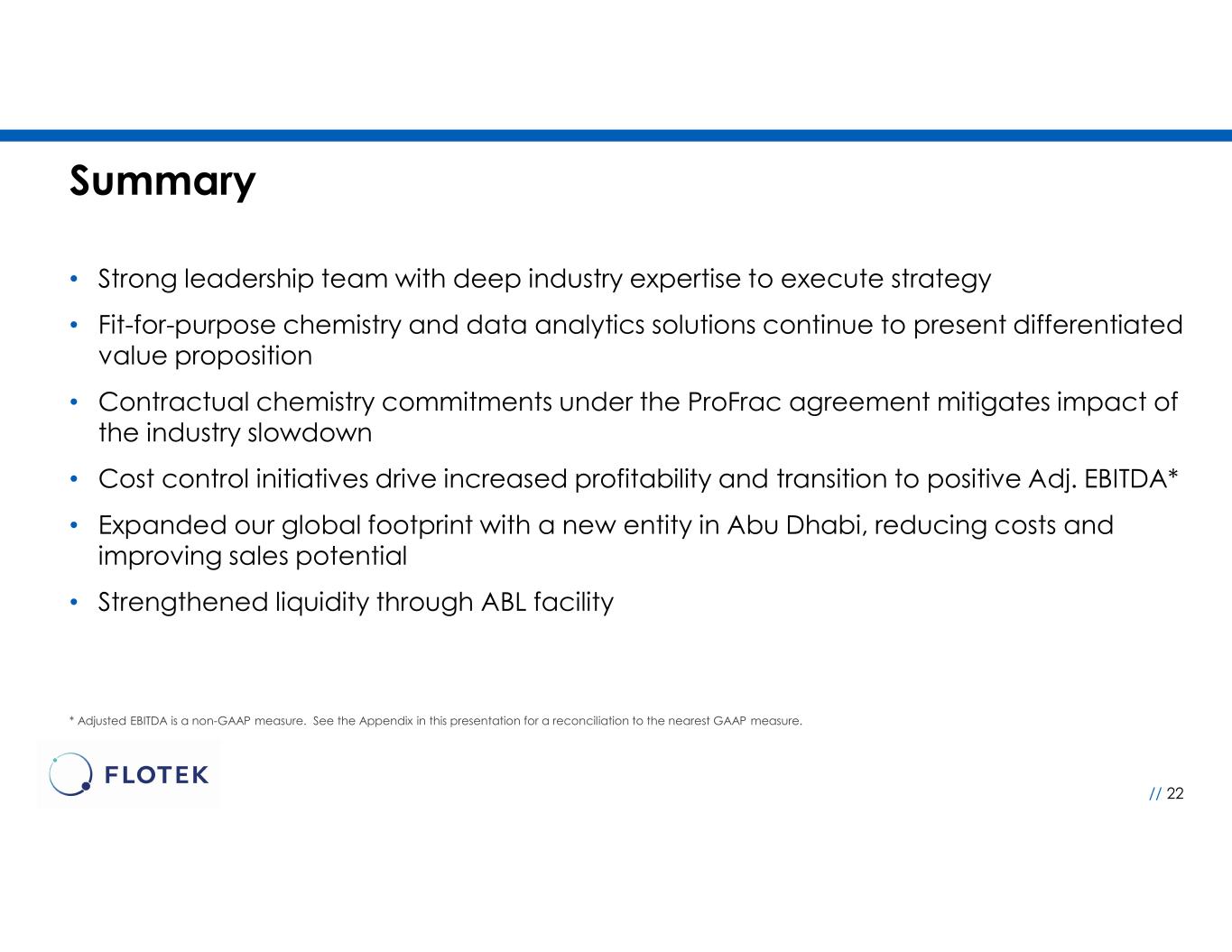 Summary

• Strong leadership team with deep industry expertise to execute strategy

• Fit-for-purpose chemistry and data analytics solutions continue to present differentiated value proposition

• Contractual chemistry commitments under the ProFrac agreement mitigates impact of the industry slowdown

• Cost control initiatives drive increased profitability and transition to positive Adj. EBITDA*

• Expanded our global footprint with a new entity in Abu Dhabi, reducing costs and improving sales potential

• Strengthened liquidity through ABL facility

* Adjusted EBITDA is a non-GAAP measure. See the Appendix in this presentation for a reconciliation to the nearest GAAP measure.

FLOTEK

// 22